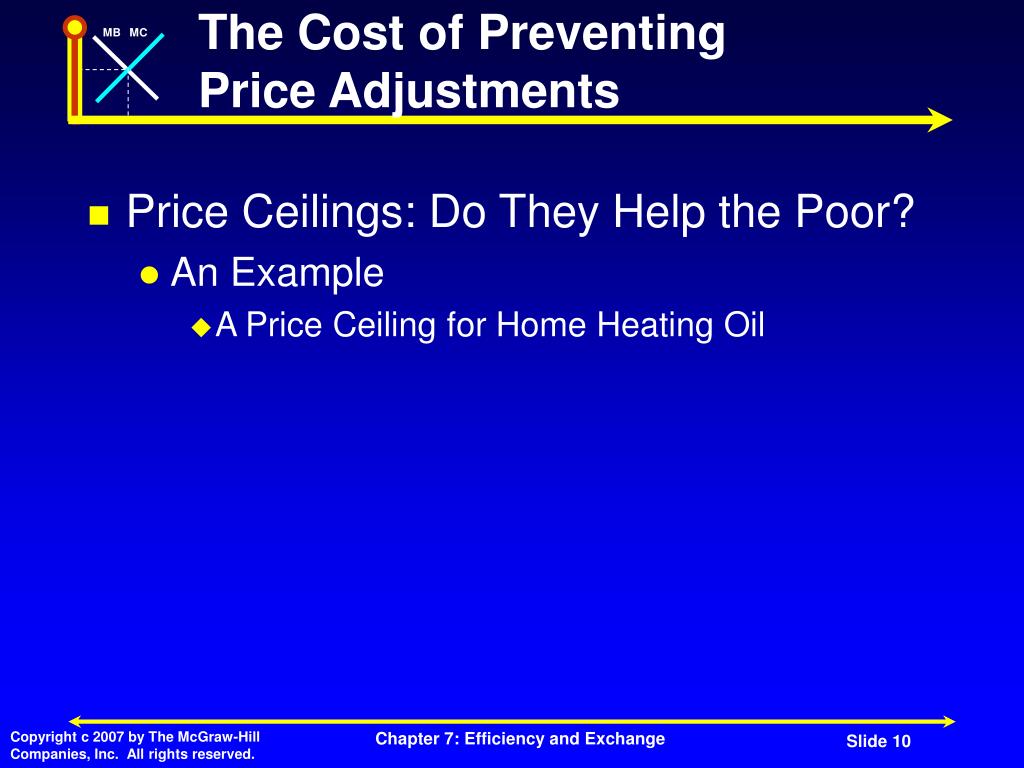 MB MC

The Cost of Preventing Price Adjustments

Price Ceilings: Do They Help the Poor?

An Example

A Price Ceiling for Home Heating Oil

Copyright c 2007 by The McGraw-Hill Companies, Inc. All rights reserved.

Chapter 7: Efficiency and Exchange

Slide 10